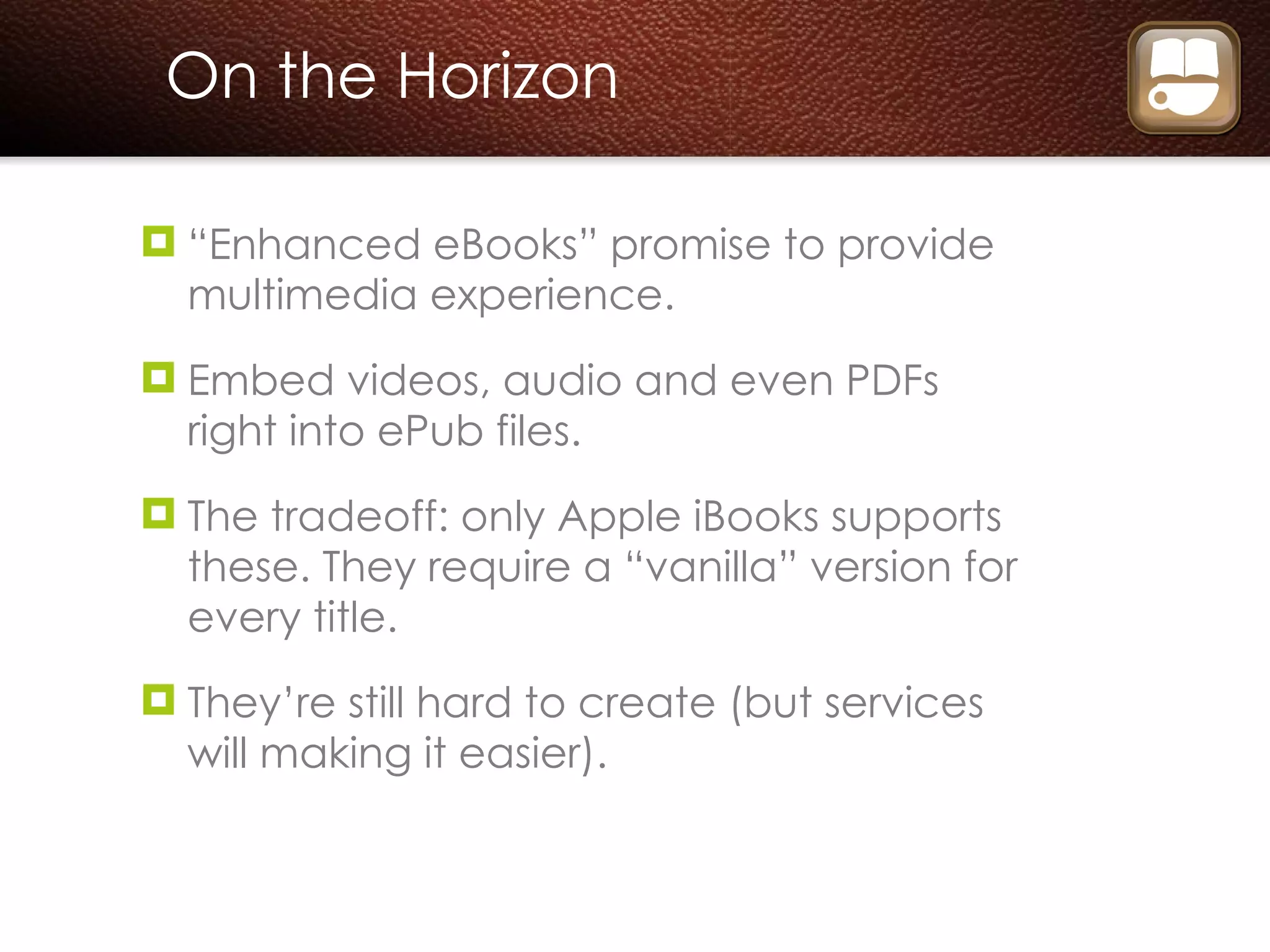 On the Horizon

“Enhanced eBooks” promise to provide multimedia experience.

Embed videos, audio and even PDFs right into ePub files.

The tradeoff: only Apple iBooks supports these. They require a “vanilla” version for every title.

They’re still hard to create (but services will making it easier).